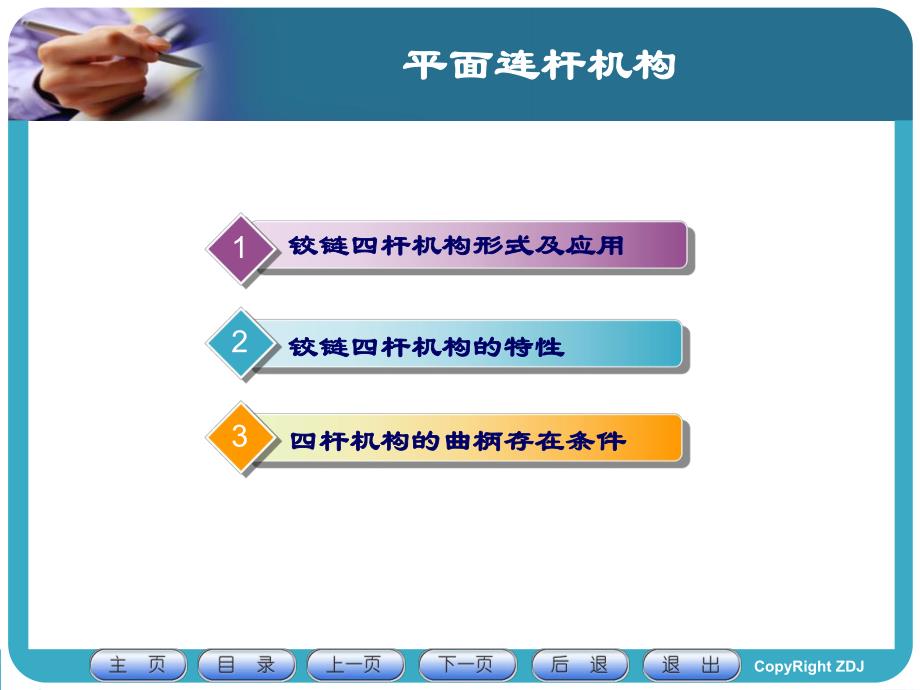 平面连杆机构

1 铰链四杆机构形式及应用

2 铰链四杆机构的特性

3 四杆机构的曲柄存在条件

主 页 目 录 上一页 下一页 后 退 退 出 CopyRight ZDJ